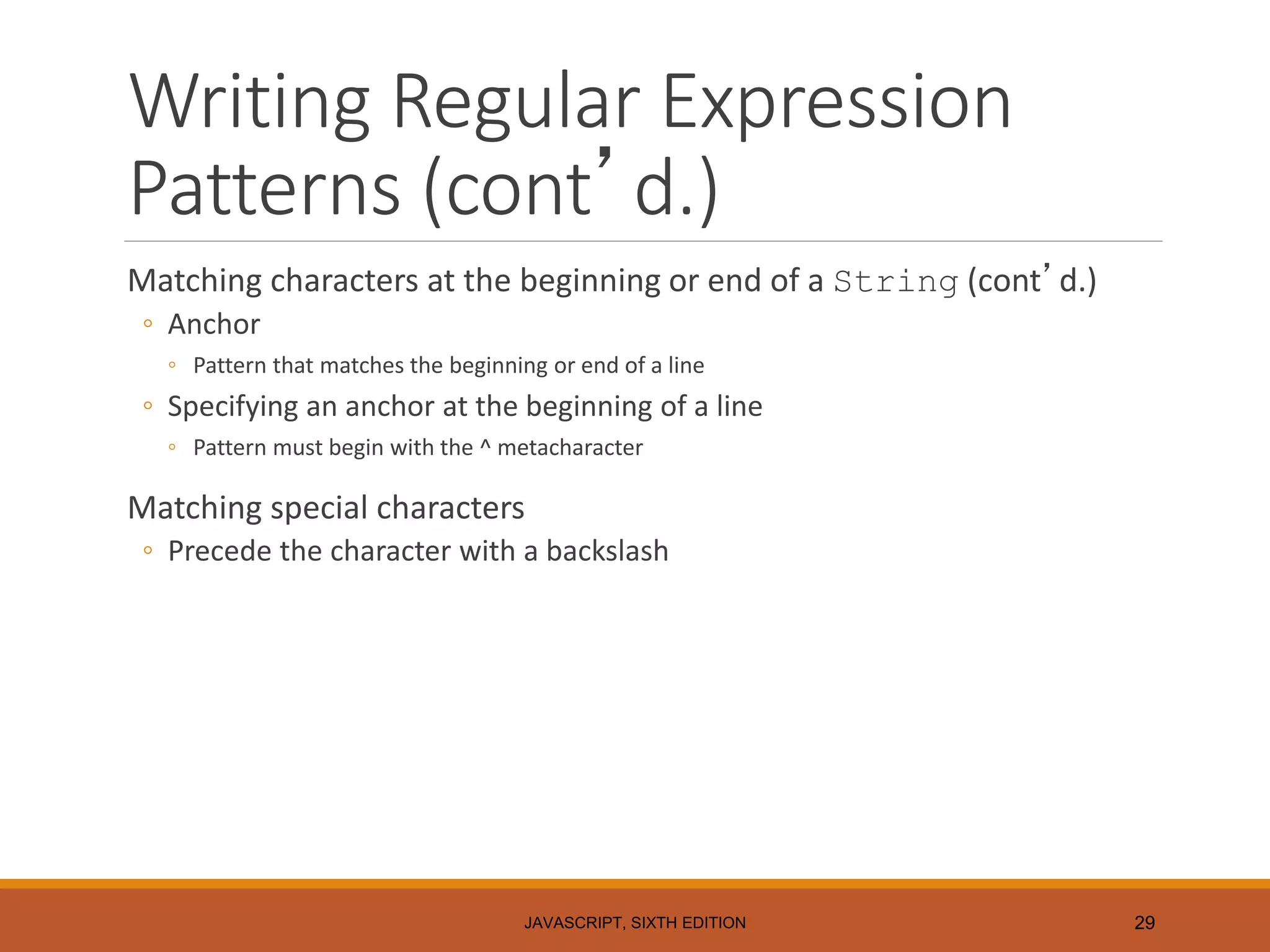 Writing Regular Expression Patterns (cont’d.)

Matching characters at the beginning or end of a String (cont’d.)
◦ Anchor
◦ Pattern that matches the beginning or end of a line
◦ Specifying an anchor at the beginning of a line
◦ Pattern must begin with the ^ metacharacter

Matching special characters
◦ Precede the character with a backslash

JAVASCRIPT, SIXTH EDITION

29